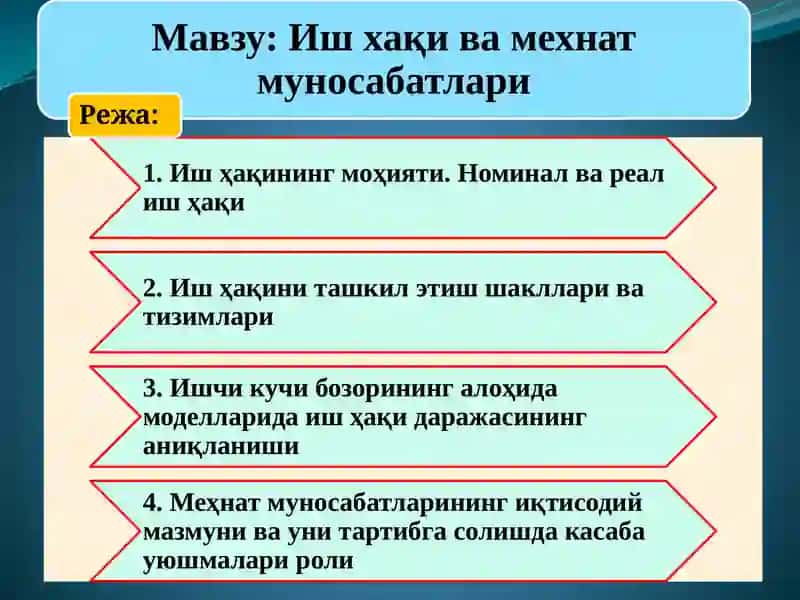 Мавзу: Иш хақи ва мехнат муносабатлари

Режа:

1. Иш ҳақининг моҳияти. Номинал ва реал иш ҳақи

2. Иш ҳақини ташкил этиш шакллари ва тизимлари

3. Ишчи кучи бозорининг алоҳида моделларида иш ҳақи даражасининг аниқланиши

4. Меҳнат муносабатларининг иқтисодий мазмуни ва уни тартибга солишда касаба уюшмалари роли